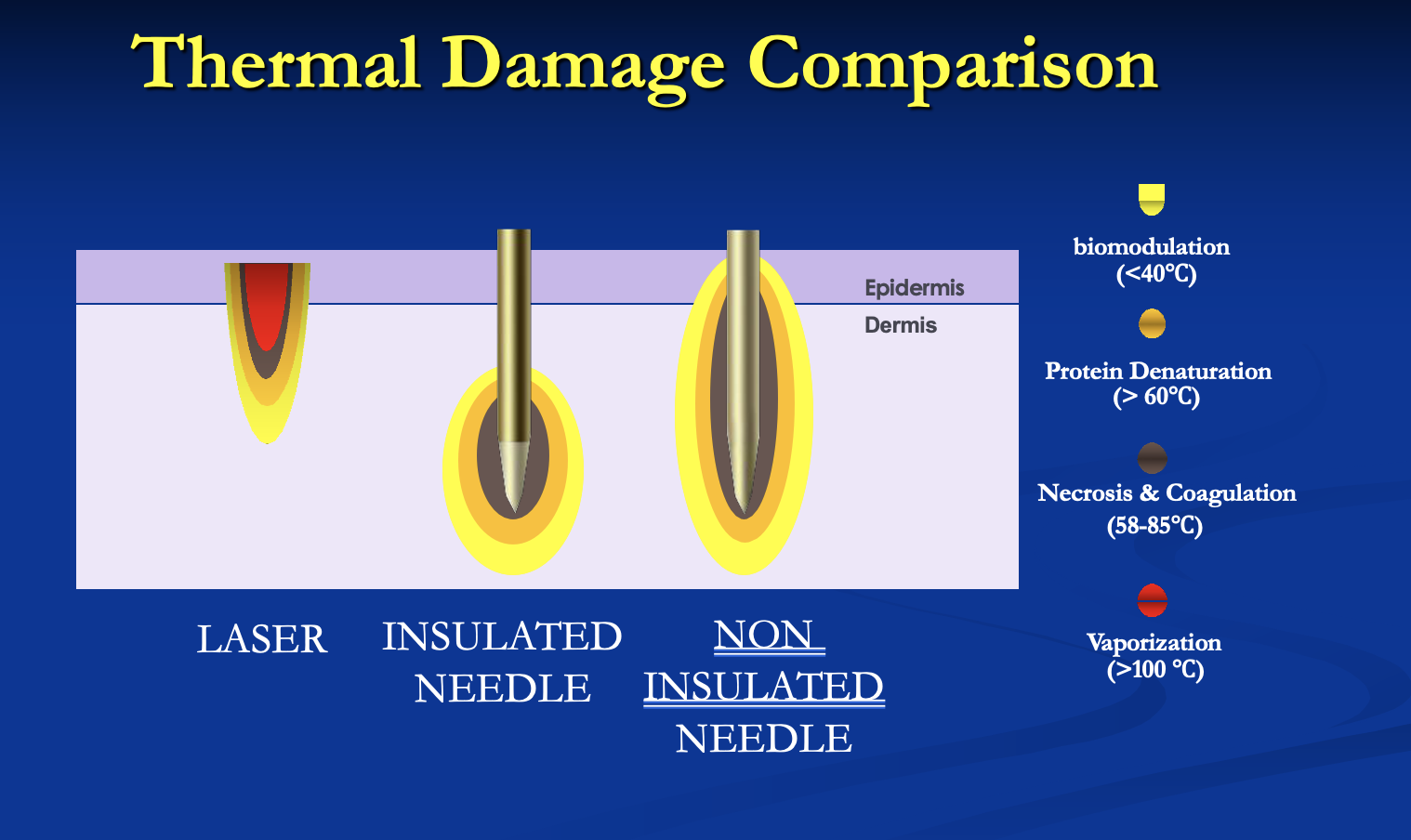 Thermal Damage Comparison

Epidermis
Dermis

LASER

INSULATED NEEDLE

NON INSULATED NEEDLE

biomodulation (<40°C)

Protein Denaturation (> 60°C)

Necrosis & Coagulation (58-85°C)

Vaporization (>100 °C)